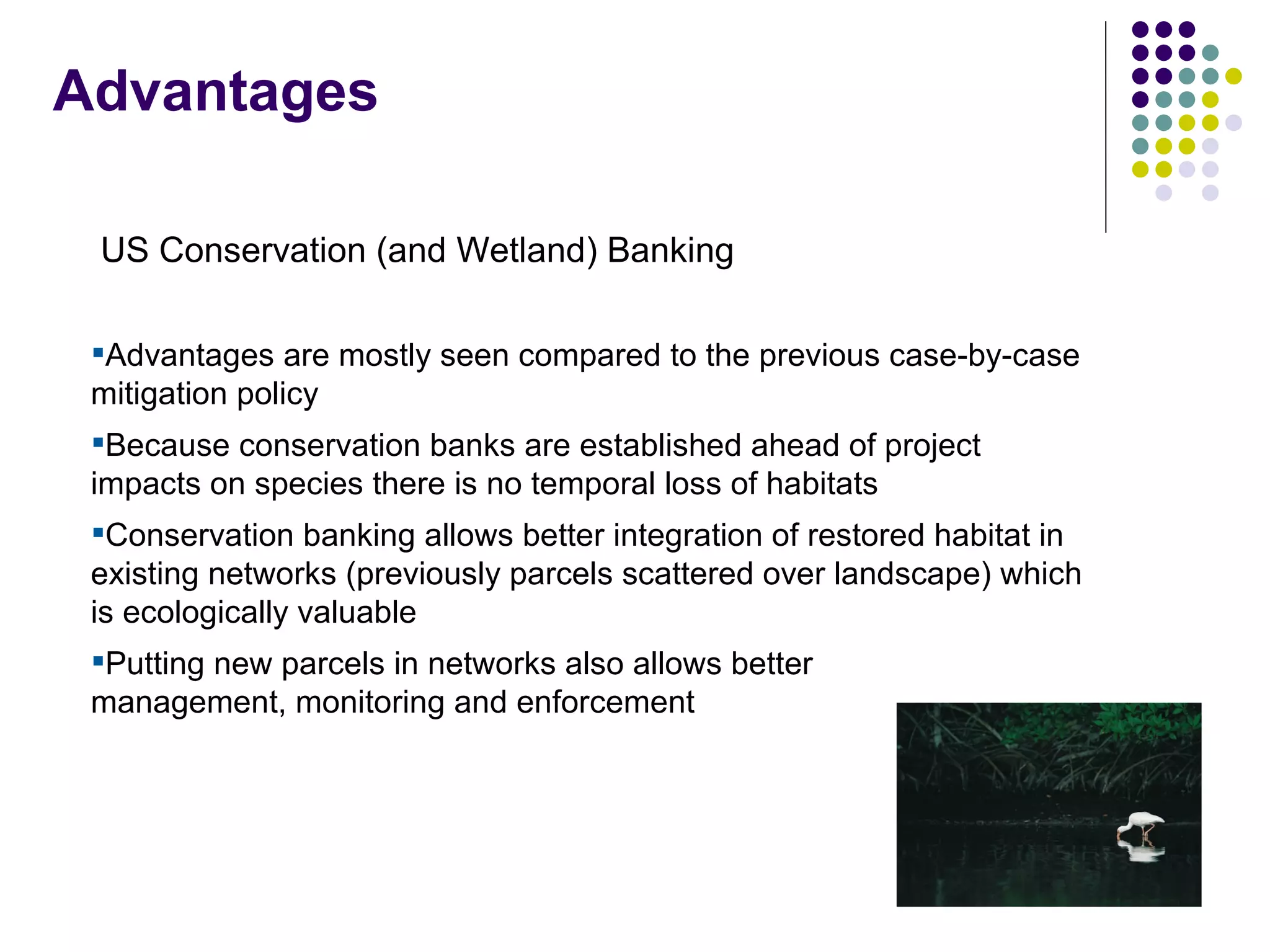 Advantages

US Conservation (and Wetland) Banking

▪Advantages are mostly seen compared to the previous case-by-case mitigation policy

▪Because conservation banks are established ahead of project impacts on species there is no temporal loss of habitats

▪Conservation banking allows better integration of restored habitat in existing networks (previously parcels scattered over landscape) which is ecologically valuable

▪Putting new parcels in networks also allows better management, monitoring and enforcement